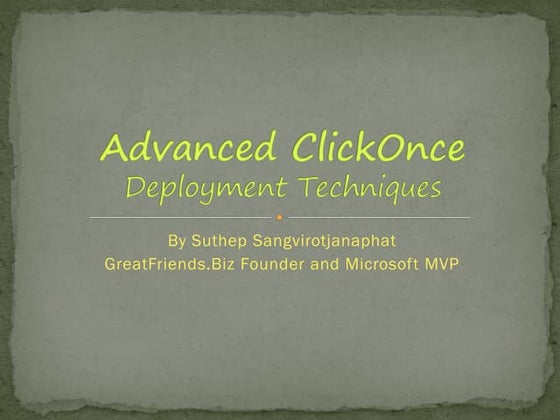 Advanced ClickOnce
Deployment Techniques

By Suthep Sangvirotjanaphat
GreatFriends.Biz Founder and Microsoft MVP